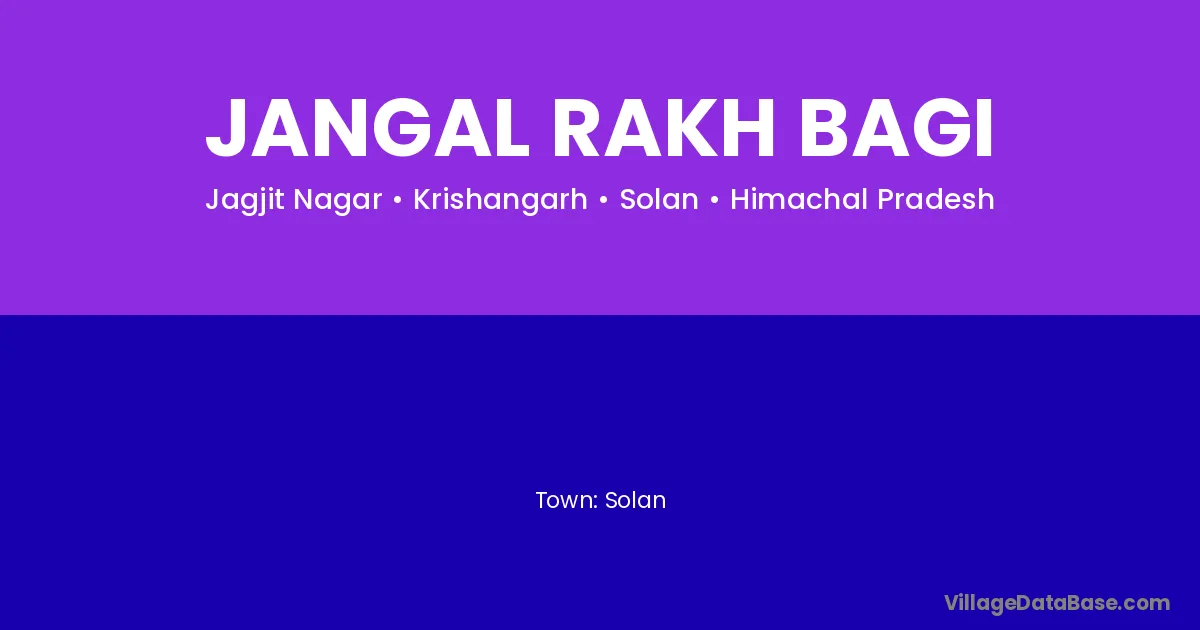 JANGAL RAKH BAGI

Jagjit Nagar • Krishangarh • Solan • Himachal Pradesh

Town: Solan

VillageDataBase.com